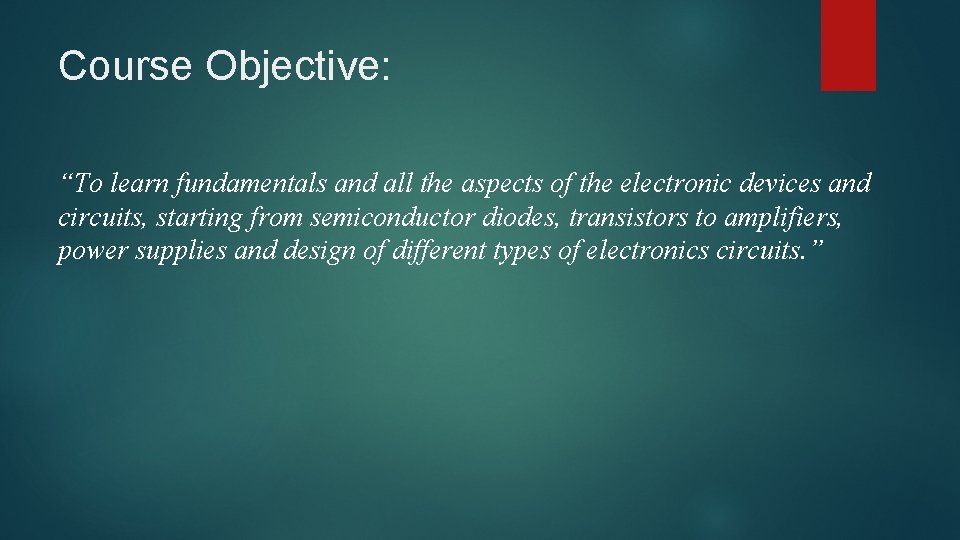 Course Objective:

“To learn fundamentals and all the aspects of the electronic devices and circuits, starting from semiconductor diodes, transistors to amplifiers, power supplies and design of different types of electronics circuits.”